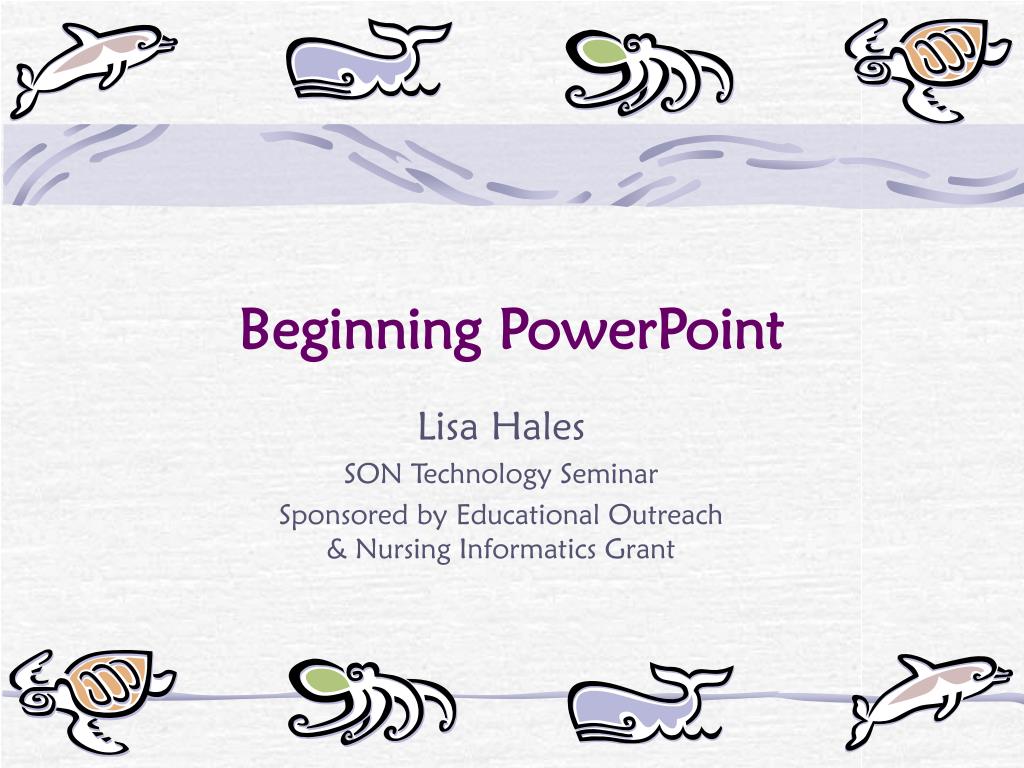 Beginning PowerPoint

Lisa Hales

SON Technology Seminar

Sponsored by Educational Outreach & Nursing Informatics Grant